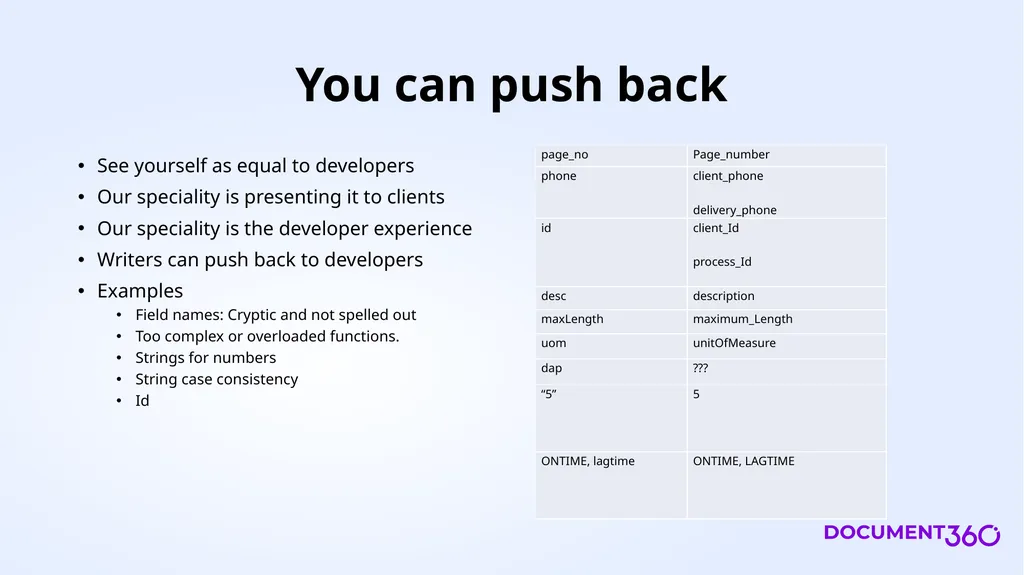 You can push back

• See yourself as equal to developers
• Our speciality is presenting it to clients
• Our speciality is the developer experience
• Writers can push back to developers
• Examples
• Field names: Cryptic and not spelled out
• Too complex or overloaded functions.
• Strings for numbers
• String case consistency
• Id

| page_no | Page_number |
|---|---|
| phone | client_phone delivery_phone |
| id | client_Id process_Id |
| desc | description |
| maxLength | maximum_Length |
| uom | unitOfMeasure |
| dap | ??? |
| "5" | 5 |
| ONTIME, lagtime | ONTIME, LAGTIME |

DOCUMENT360